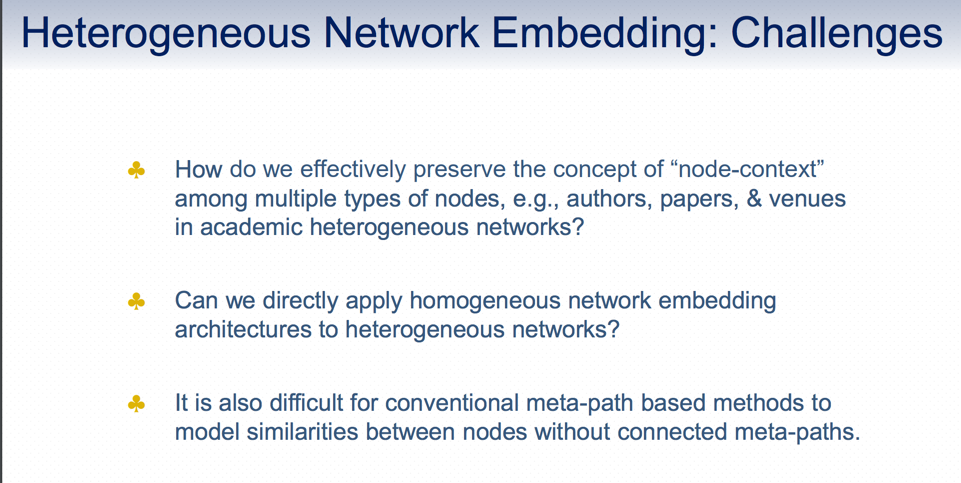 Heterogeneous Network Embedding: Challenges

♣ How do we effectively preserve the concept of “node-context” among multiple types of nodes, e.g., authors, papers, & venues in academic heterogeneous networks?

♣ Can we directly apply homogeneous network embedding architectures to heterogeneous networks?

♣ It is also difficult for conventional meta-path based methods to model similarities between nodes without connected meta-paths.